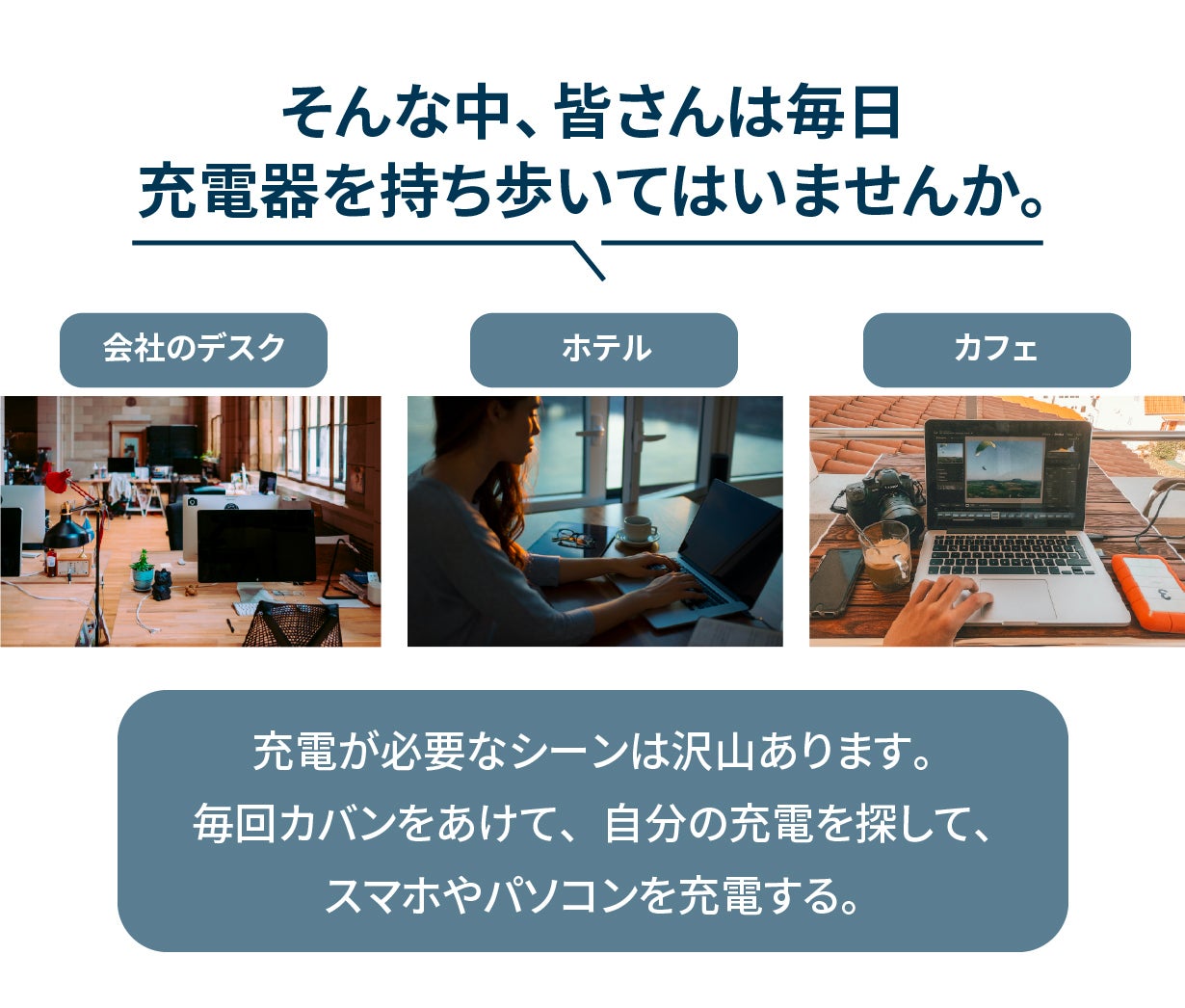 そんな中、皆さんは毎日
充電器を持ち歩いてはいませんか。

会社のデスク

ホテル

カフェ

充電が必要なシーンは沢山あります。
毎回カバンをあけて、自分の充電を探して、
スマホやパソコンを充電する。